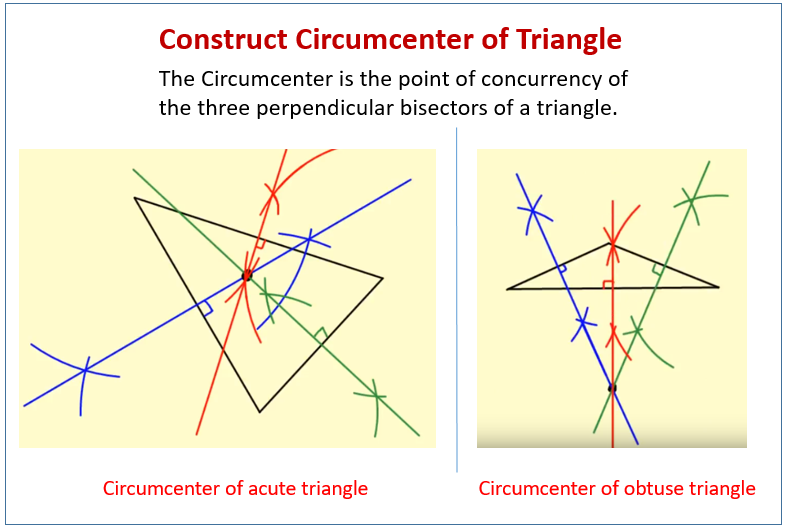 Construct Circumcenter of Triangle

The Circumcenter is the point of concurrency of the three perpendicular bisectors of a triangle.

Circumcenter of acute triangle

Circumcenter of obtuse triangle